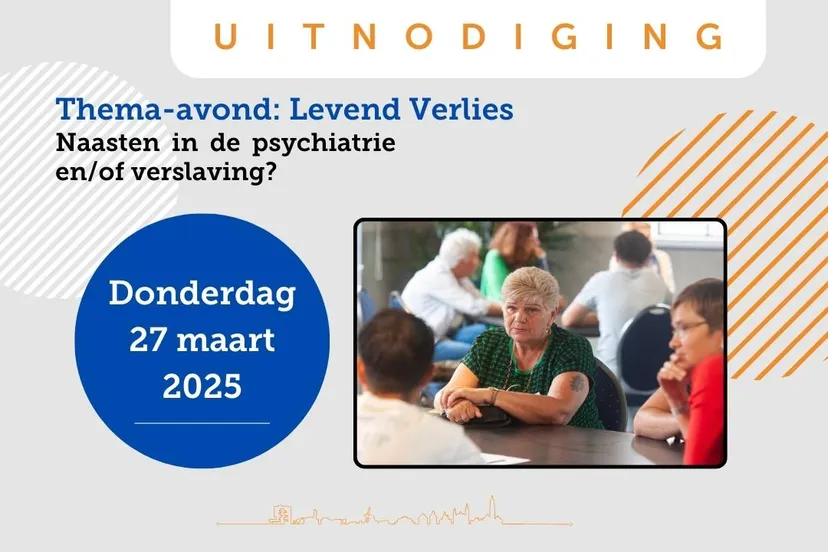 UITNODIGING

Thema-avond: Levend Verlies
Naasten in de psychiatrie en/of verslaving?

Donderdag 27 maart 2025